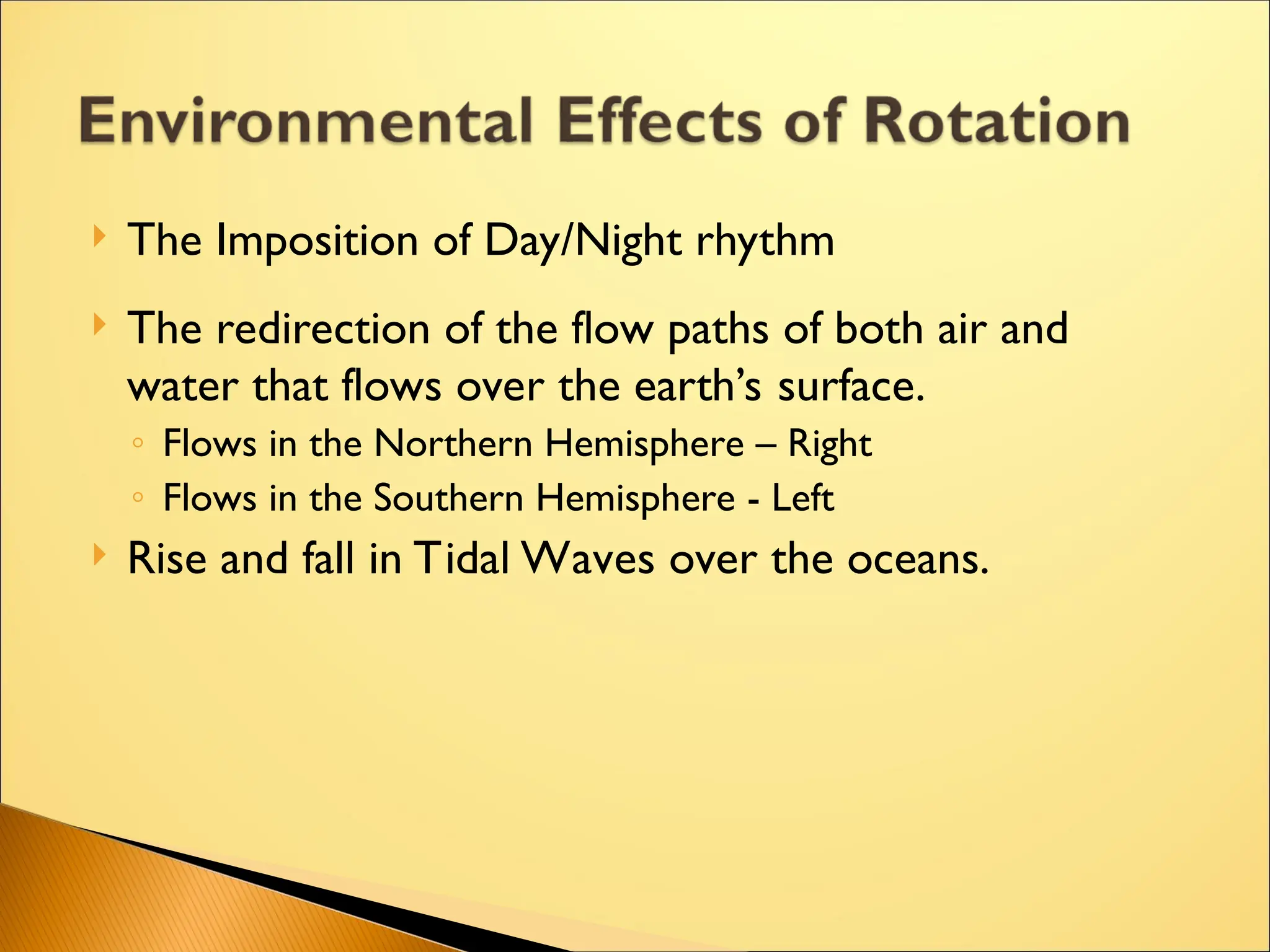 Environmental Effects of Rotation

The Imposition of Day/Night rhythm

The redirection of the flow paths of both air and water that flows over the earth’s surface.

Flows in the Northern Hemisphere – Right

Flows in the Southern Hemisphere - Left

Rise and fall in Tidal Waves over the oceans.